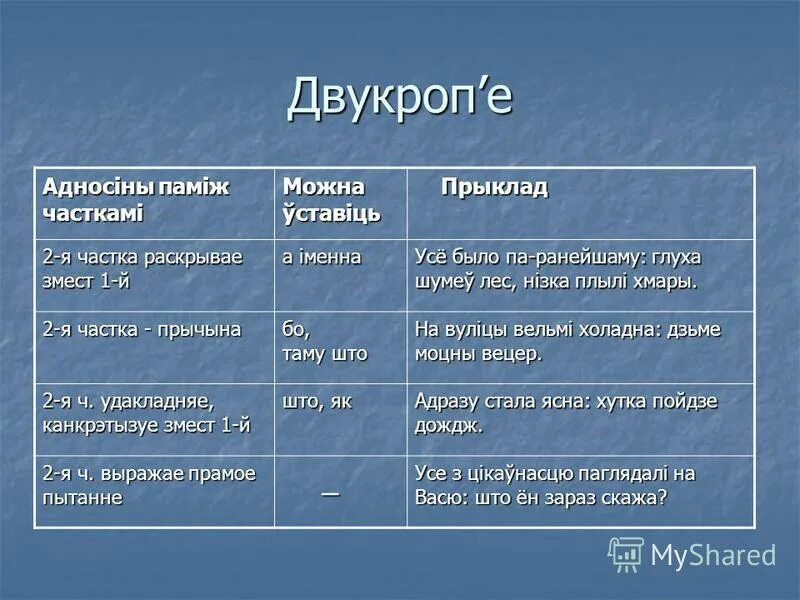 Двукроп’е

| Адносіны паміж часткамі | Можна ўставіць | Прыклад |
|---|---|---|
| 2-я частка раскрывае змест 1-й | а іменна | Усё было па-ранейшаму: глуха шумеў лес, нізка плылі хмары. |
| 2-я частка - прычына | бо, таму што | На вуліцы вельмі холадна: дзьме моцны вецер. |
| 2-я ч. удакладняе, канкрэтызуе змест 1-й | што, як | Адразу стала ясна: хутка пойдзе дождж. |
| 2-я ч. выражае прамое пытанне | — | Усе з цікаўнасцю паглядалі на Васю: што ён зараз скажа? |

MyShared